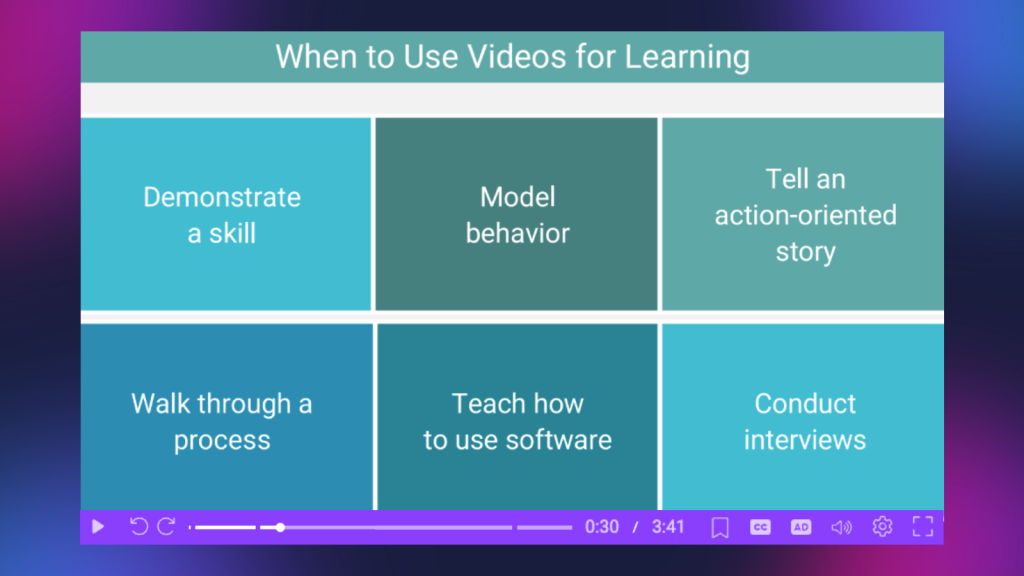 When to Use Videos for Learning

Demonstrate a skill

Model behavior

Tell an action-oriented story

Walk through a process

Teach how to use software

Conduct interviews

0:30 / 3:41

CC

AD